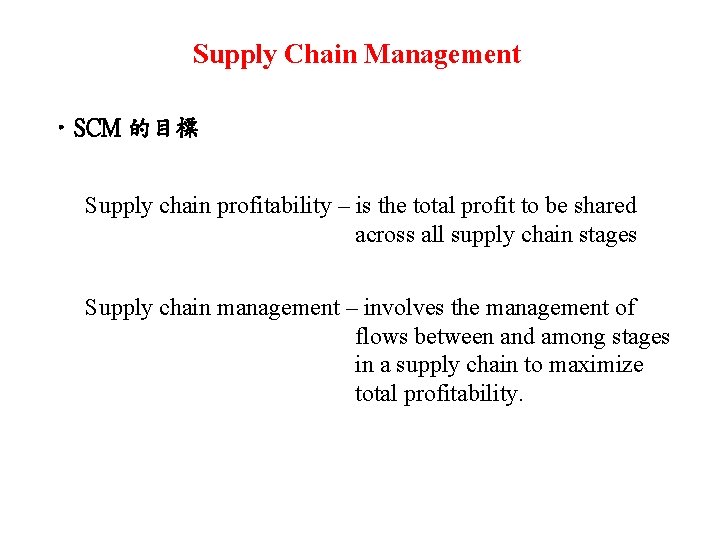 Supply Chain Management

• SCM 的目標

Supply chain profitability – is the total profit to be shared across all supply chain stages

Supply chain management – involves the management of flows between and among stages in a supply chain to maximize total profitability.